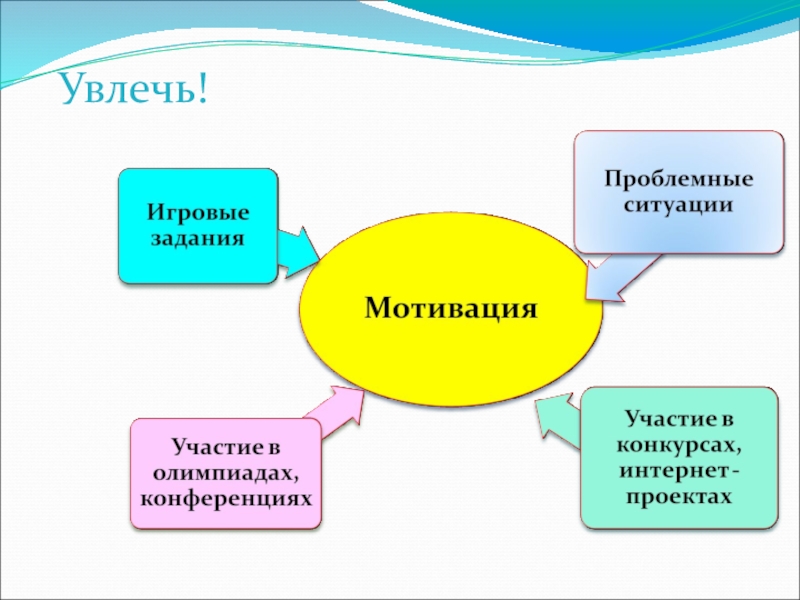 Увлечь!

Игровые задания

Проблемные ситуации

Мотивация

Участие в олимпиадах, конференциях

Участие в конкурсах, интернет-проектах